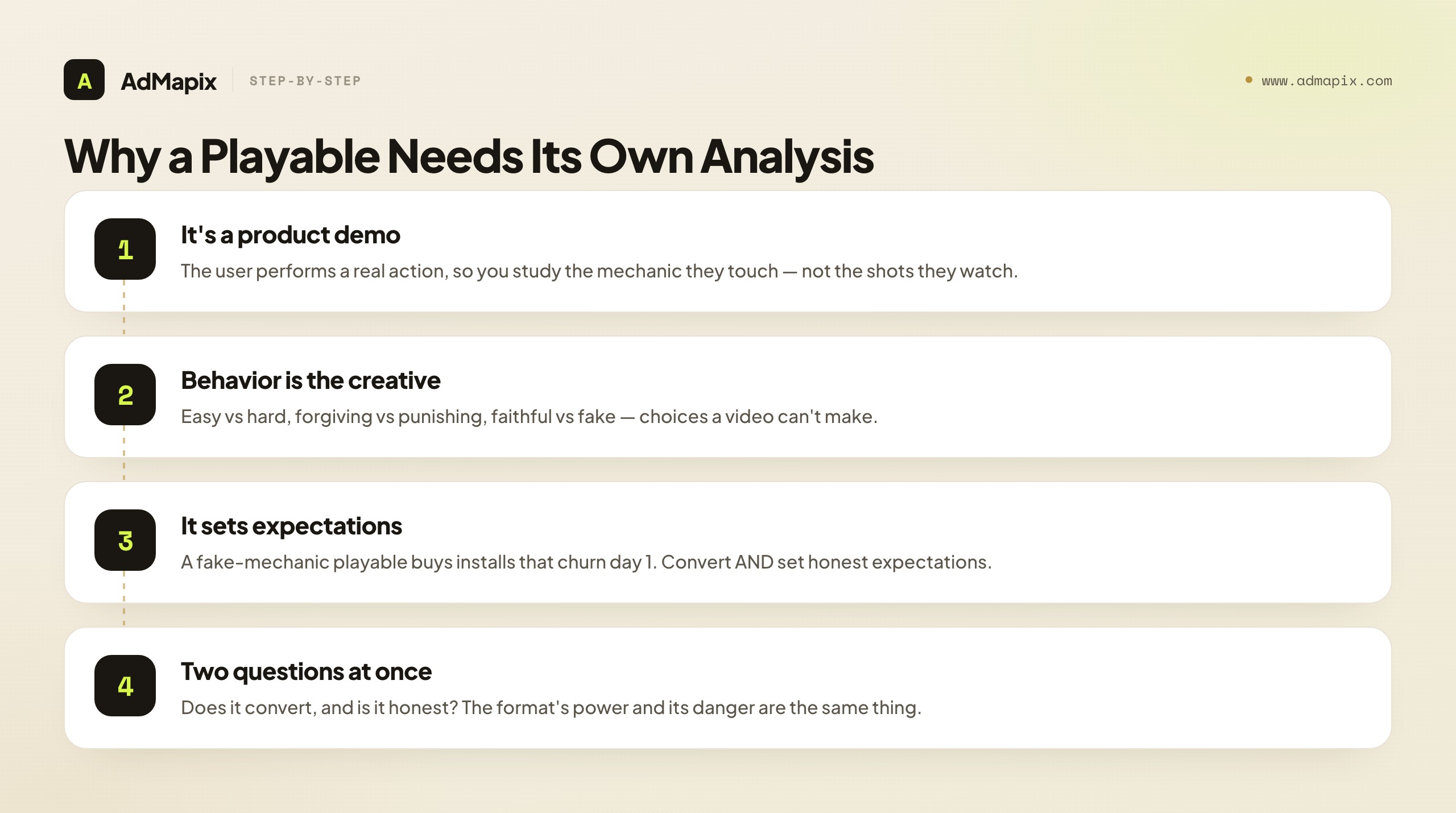 A AdMapix STEP-BY-STEP

www.admapix.com

Why a Playable Needs Its Own Analysis

1
It's a product demo
The user performs a real action, so you study the mechanic they touch — not the shots they watch.

2
Behavior is the creative
Easy vs hard, forgiving vs punishing, faithful vs fake — choices a video can't make.

3
It sets expectations
A fake-mechanic playable buys installs that churn day 1. Convert AND set honest expectations.

4
Two questions at once
Does it convert, and is it honest? The format's power and its danger are the same thing.